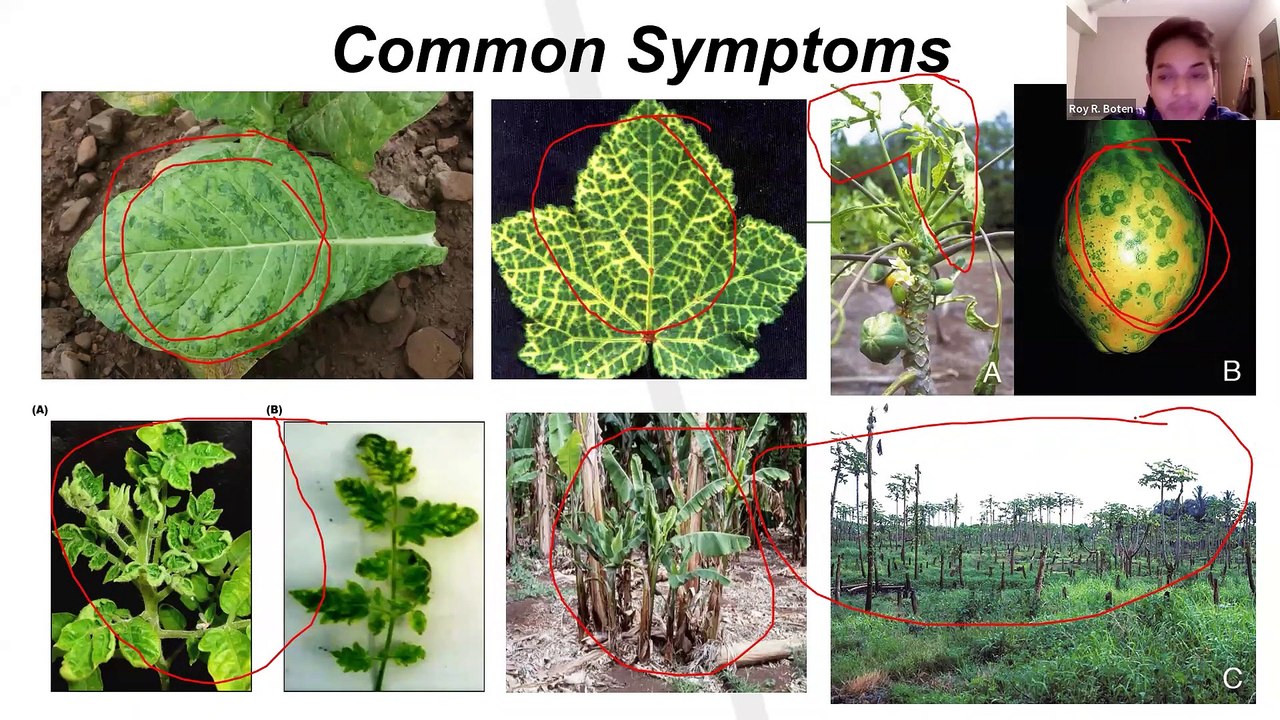 Common Symptoms

Roy R. Boten

A

B

(A)

(B)

C